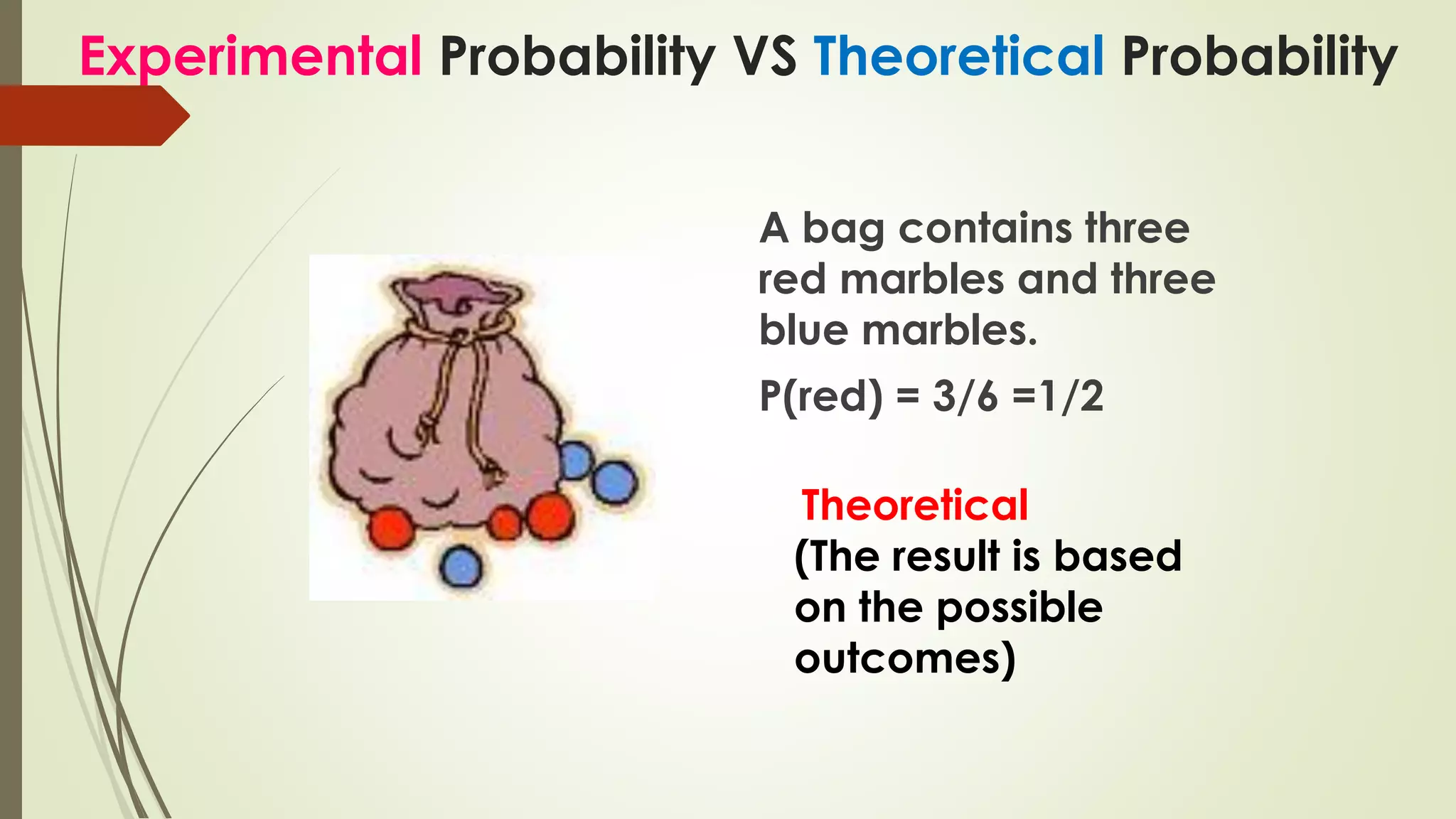 Experimental Probability VS Theoretical Probability

A bag contains three red marbles and three blue marbles.

P(red) = 3/6 =1/2

Theoretical
(The result is based on the possible outcomes)